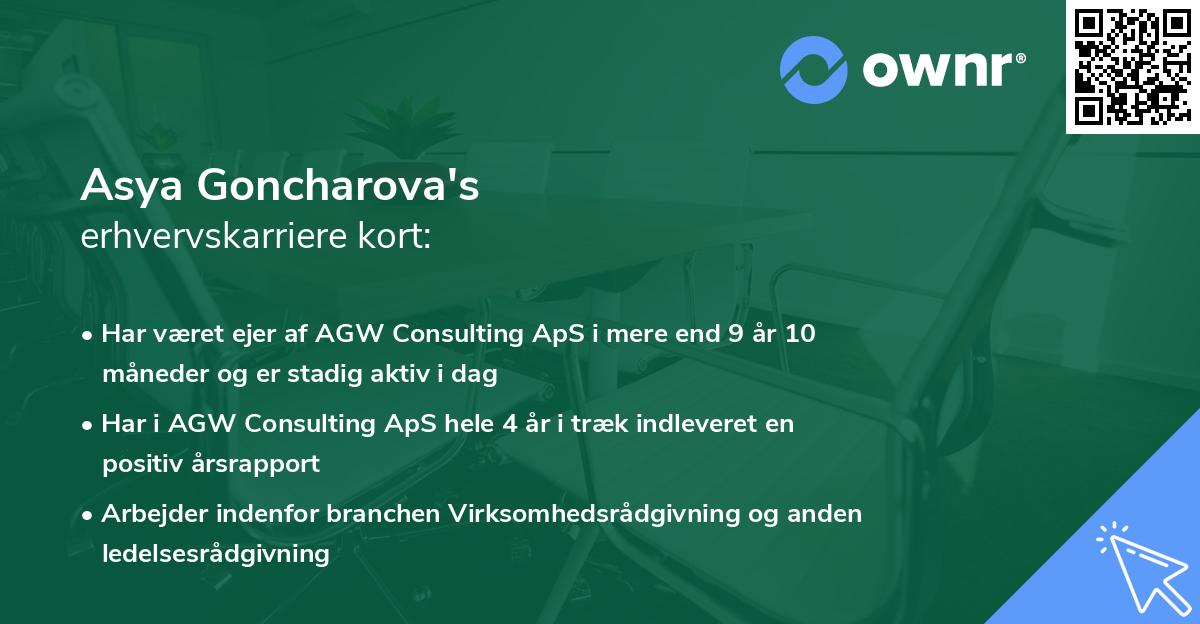 ownr®

Asya Goncharova's
erhvervskarriere kort:

• Har været ejer af AGW Consulting ApS i mere end 9 år 10 måneder og er stadig aktiv i dag

• Har i AGW Consulting ApS hele 4 år i træk indleveret en positiv årsrapport

• Arbejder indenfor branchen Virksomhedsrådgivning og anden ledelsesrådgivning